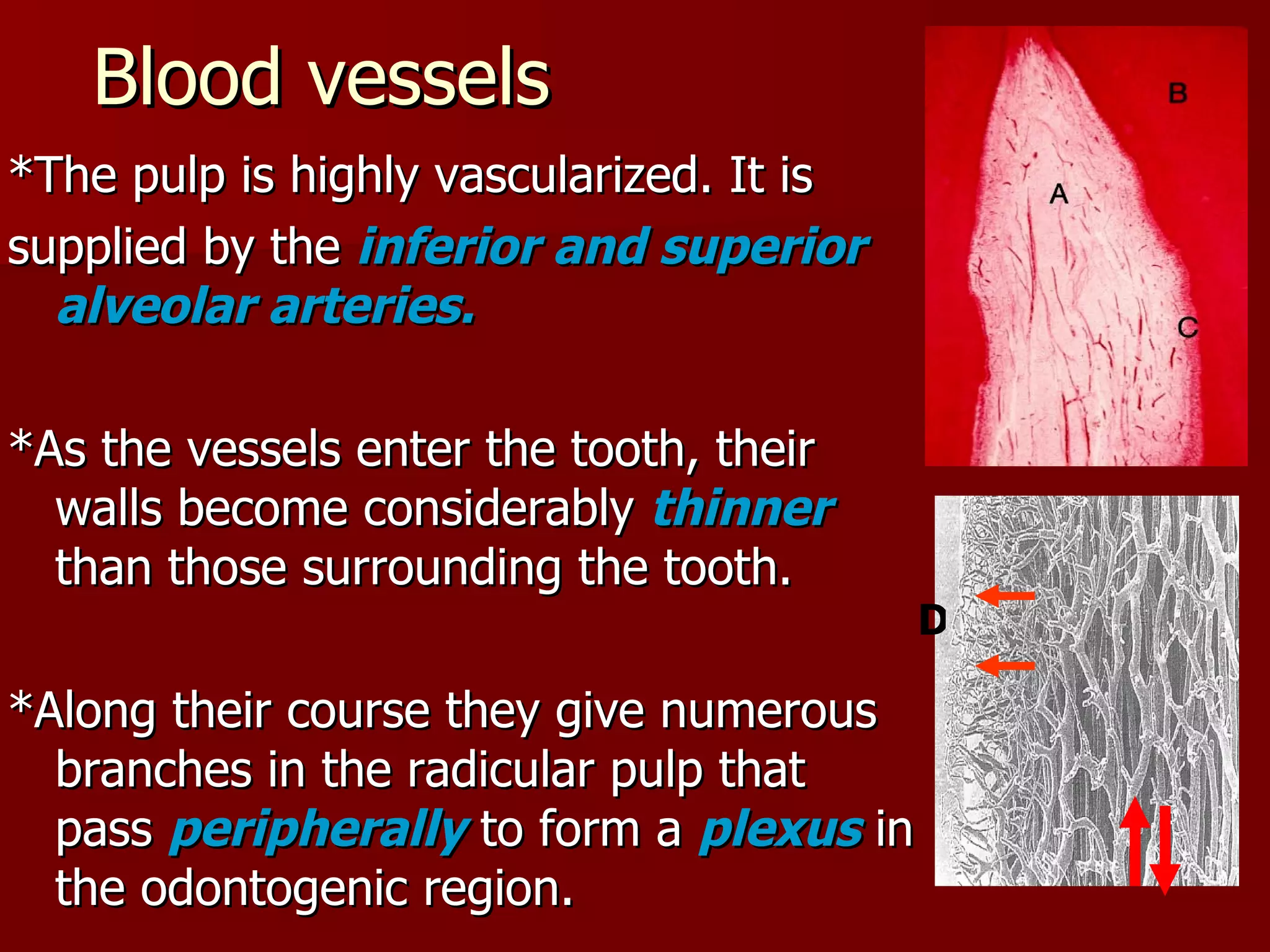 Blood vessels

*The pulp is highly vascularized. It is supplied by the inferior and superior alveolar arteries.

*As the vessels enter the tooth, their walls become considerably thinner than those surrounding the tooth.

*Along their course they give numerous branches in the radicular pulp that pass peripherally to form a plexus in the odontogenic region.

B

A

C

D